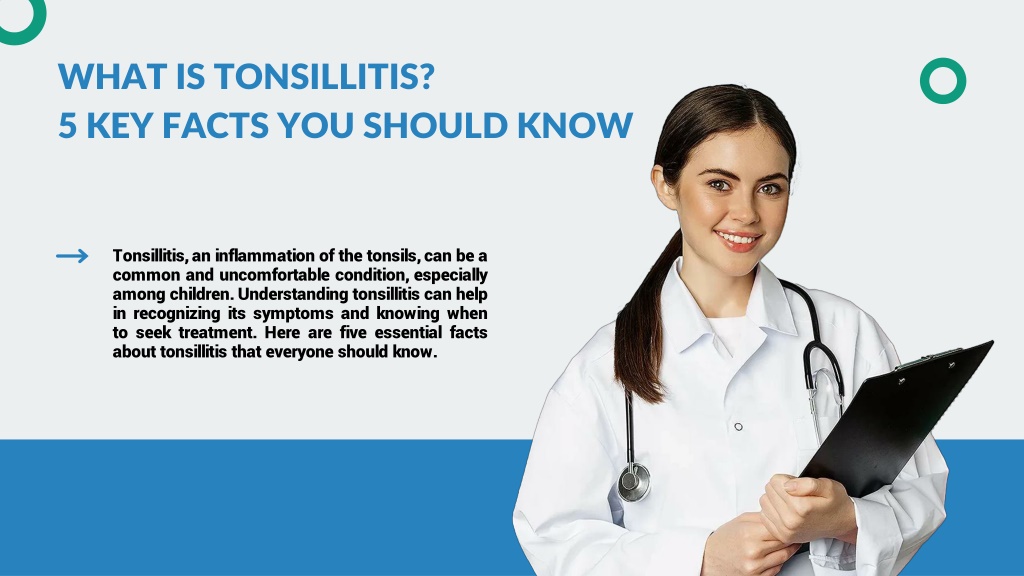 WHAT IS TONSILLITIS?
5 KEY FACTS YOU SHOULD KNOW

Tonsillitis, an inflammation of the tonsils, can be a common and uncomfortable condition, especially among children. Understanding tonsillitis can help in recognizing its symptoms and knowing when to seek treatment. Here are five essential facts about tonsillitis that everyone should know.